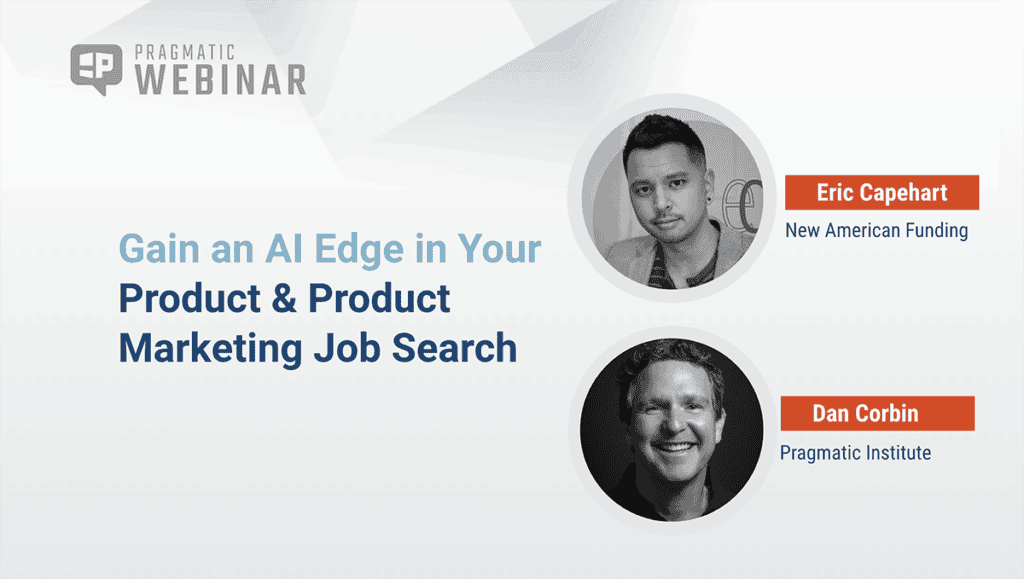 PRAGMATIC
WEBINAR

Gain an AI Edge in Your
Product & Product
Marketing Job Search

Eric Capehart
New American Funding

Dan Corbin
Pragmatic Institute